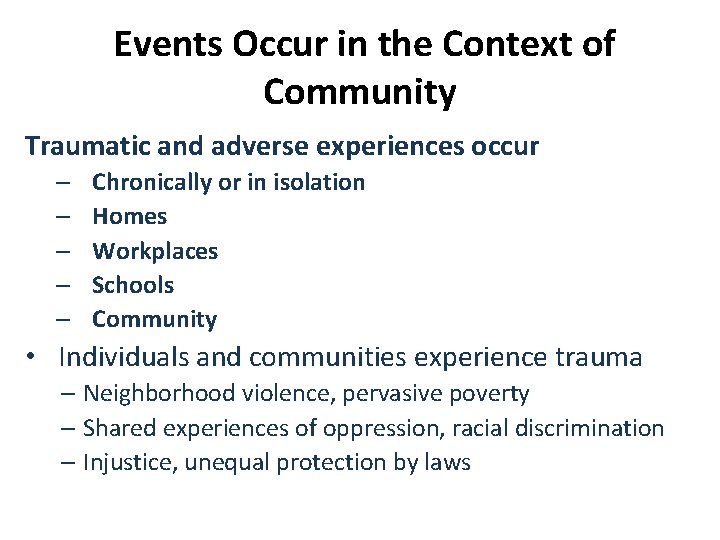 Events Occur in the Context of Community

Traumatic and adverse experiences occur
– Chronically or in isolation
– Homes
– Workplaces
– Schools
– Community

• Individuals and communities experience trauma
– Neighborhood violence, pervasive poverty
– Shared experiences of oppression, racial discrimination
– Injustice, unequal protection by laws